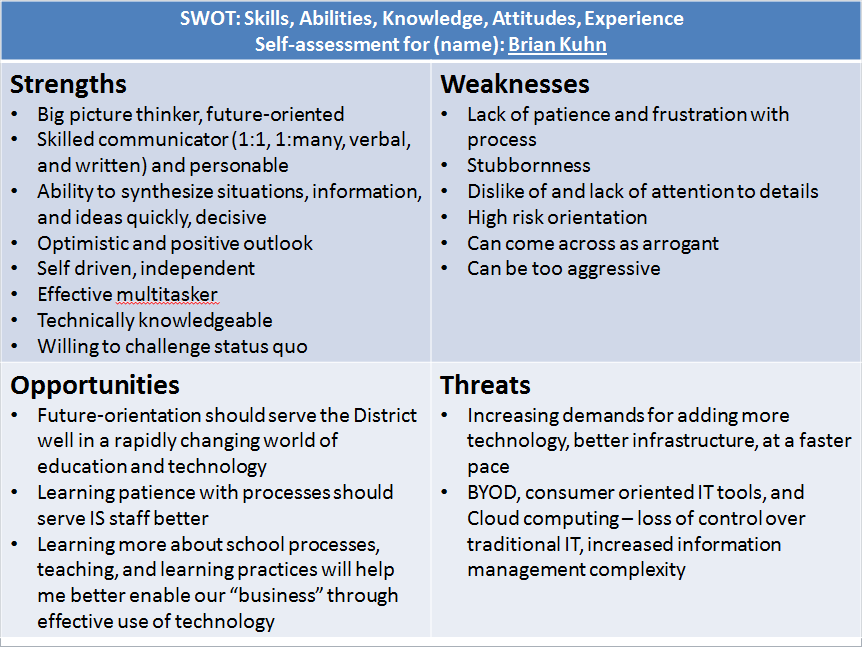 SWOT: Skills, Abilities, Knowledge, Attitudes, Experience
Self-assessment for (name): Brian Kuhn

Strengths
• Big picture thinker, future-oriented
• Skilled communicator (1:1, 1:many, verbal, and written) and personable
• Ability to synthesize situations, information, and ideas quickly, decisive
• Optimistic and positive outlook
• Self driven, independent
• Effective multitasker
• Technically knowledgeable
• Willing to challenge status quo

Weaknesses
• Lack of patience and frustration with process
• Stubbornness
• Dislike of and lack of attention to details
• High risk orientation
• Can come across as arrogant
• Can be too aggressive

Opportunities
• Future-orientation should serve the District well in a rapidly changing world of education and technology
• Learning patience with processes should serve IS staff better
• Learning more about school processes, teaching, and learning practices will help me better enable our "business" through effective use of technology

Threats
• Increasing demands for adding more technology, better infrastructure, at a faster pace
• BYOD, consumer oriented IT tools, and Cloud computing – loss of control over traditional IT, increased information management complexity